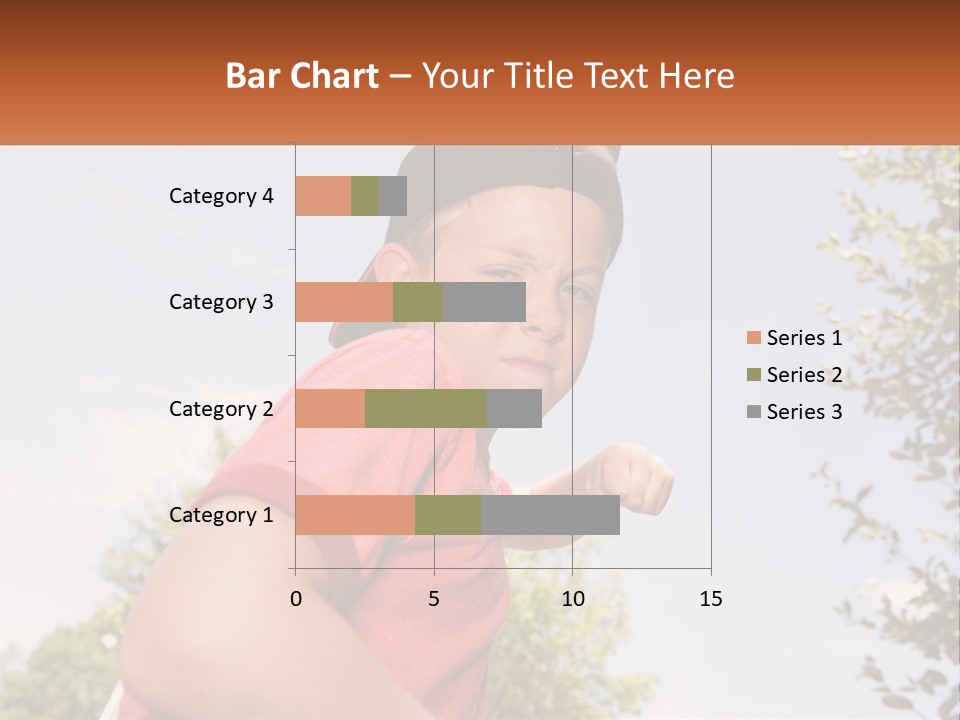 Bar Chart – Your Title Text Here

Category 4

Category 3

Category 2

Category 1

0 5 10 15

Series 1

Series 2

Series 3